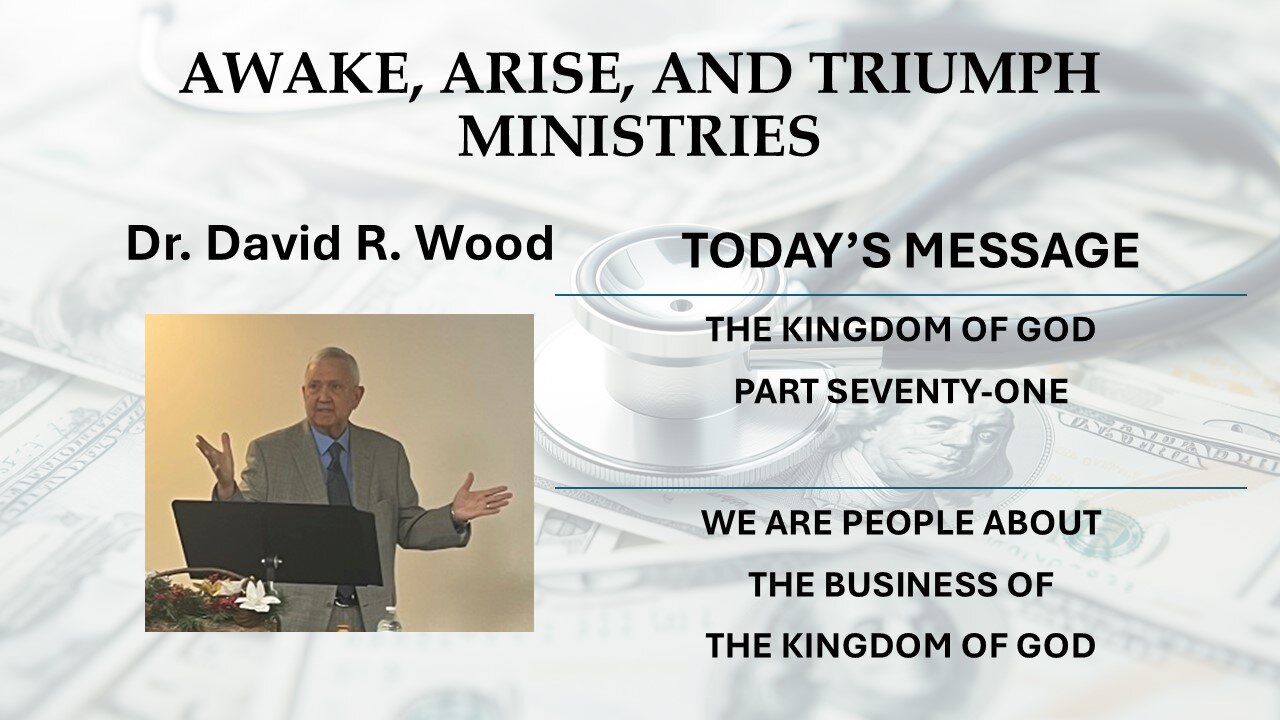 AWAKE, ARISE, AND TRIUMPH MINISTRIES

Dr. David R. Wood

TODAY'S MESSAGE

THE KINGDOM OF GOD

PART SEVENTY-ONE

WE ARE PEOPLE ABOUT THE BUSINESS OF THE KINGDOM OF GOD